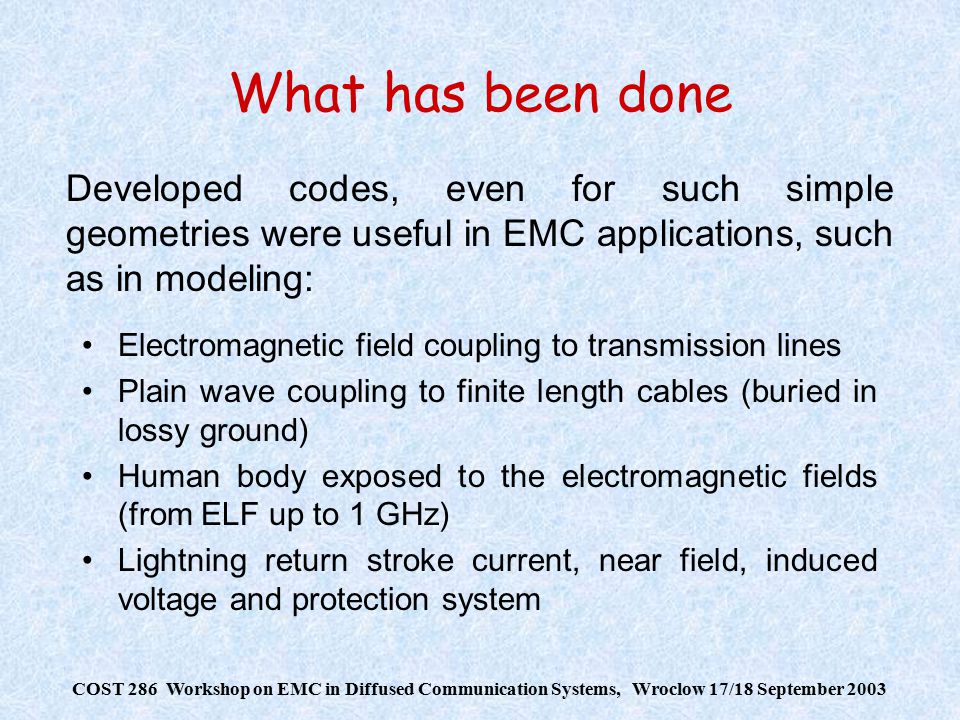 What has been done

Developed codes, even for such simple geometries were useful in EMC applications, such as in modeling:

• Electromagnetic field coupling to transmission lines
• Plain wave coupling to finite length cables (buried in lossy ground)
• Human body exposed to the electromagnetic fields (from ELF up to 1 GHz)
• Lightning return stroke current, near field, induced voltage and protection system

COST 286 Workshop on EMC in Diffused Communication Systems, Wroclow 17/18 September 2003